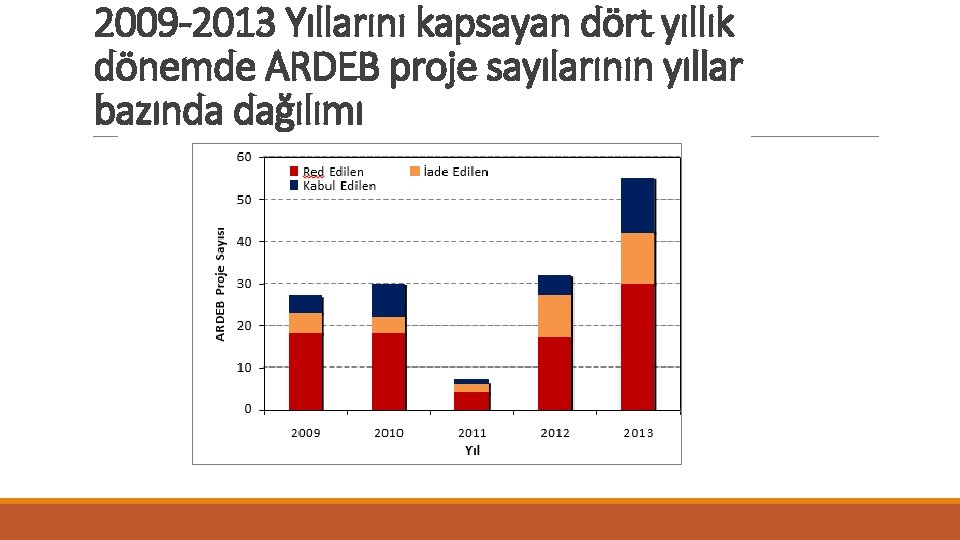 2009-2013 Yıllarını kapsayan dört yıllık dönemde ARDEB proje sayılarının yıllar bazında dağılımı

Red Edilen
İade Edilen
Kabul Edilen

ARDEB Proje Sayısı

60
50
40
30
20
10
0

2009
2010
2011
2012
2013
Yıl